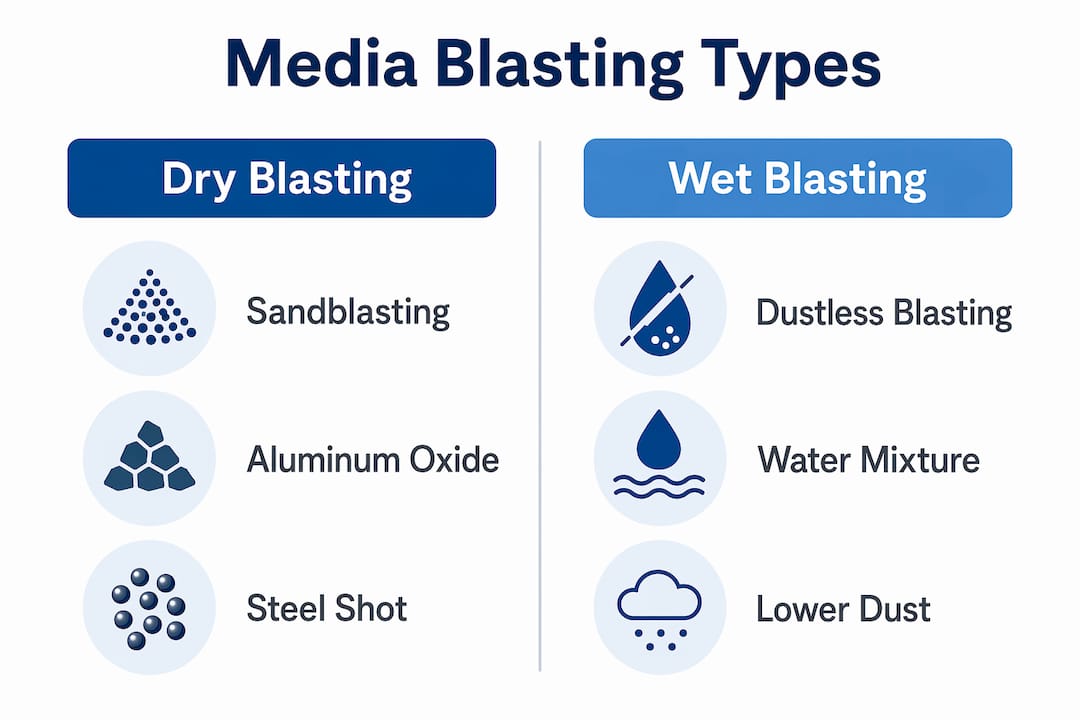 Media Blasting Types

Dry Blasting

Sandblasting

Aluminum Oxide

Steel Shot

Wet Blasting

Dustless Blasting

Water Mixture

Lower Dust